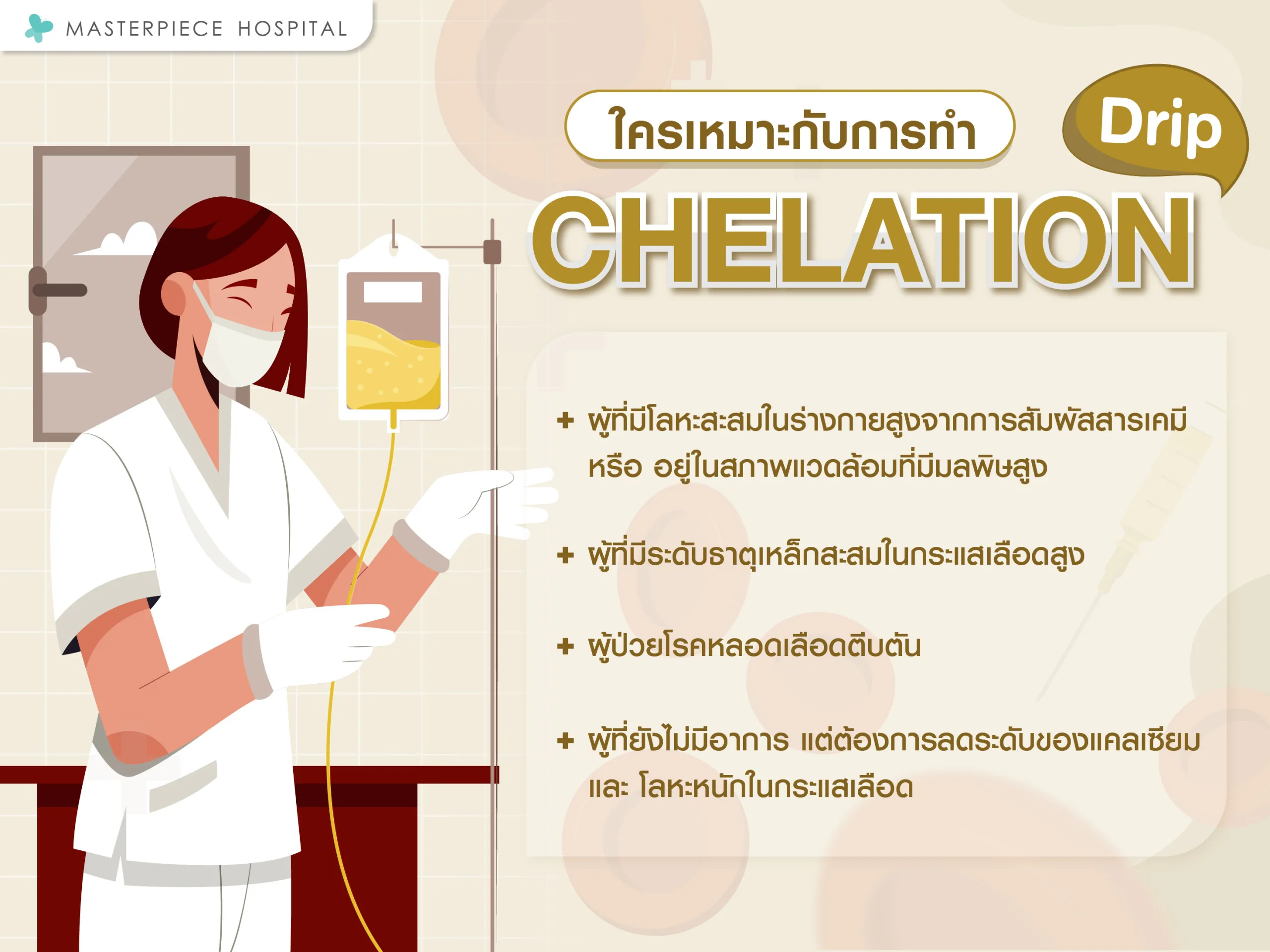 MASTERPIECE HOSPITAL

ใครเหมาะกับการทำ

Drip

CHELATION

+ ผู้ที่มีโลหะสะสมในร่างกายสูงจากการสัมผัสสารเคมี หรือ อยู่ในสภาพแวดล้อมที่มีมลพิษสูง

+ ผู้ที่มีระดับธาตุเหล็กสะสมในกระแสเลือดสูง

+ ผู้ป่วยโรคหลอดเลือดตีบตัน

+ ผู้ที่ยังไม่มีอาการ แต่ต้องการลดระดับของแคลเซียม และ โลหะหนักในกระแสเลือด